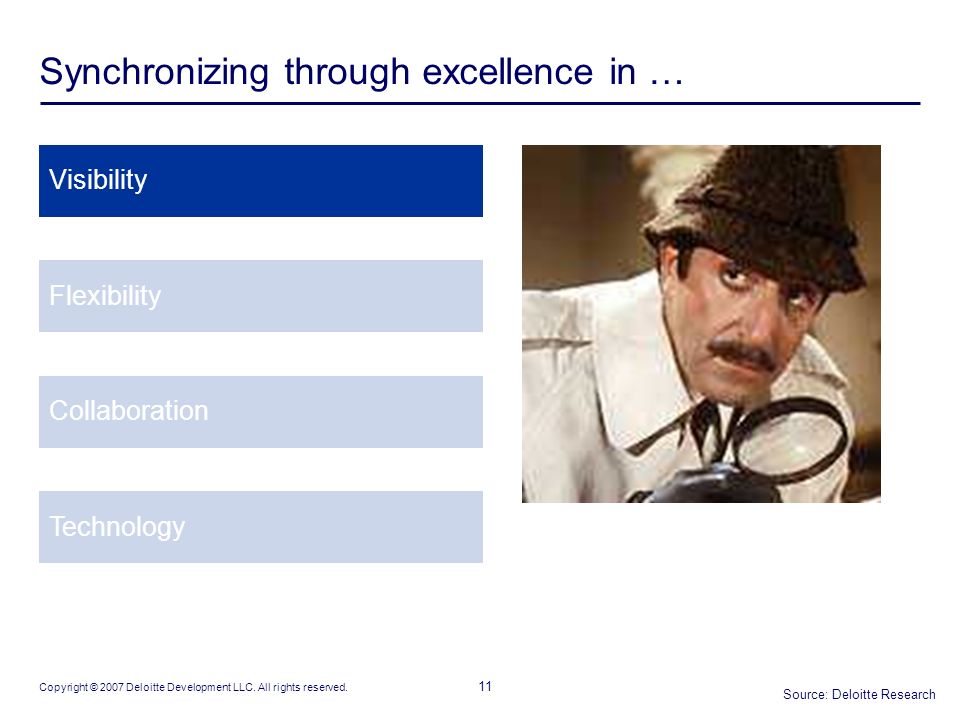 Synchronizing through excellence in …

Visibility

Flexibility

Collaboration

Technology

Copyright © 2007 Deloitte Development LLC. All rights reserved.

11

Source: Deloitte Research